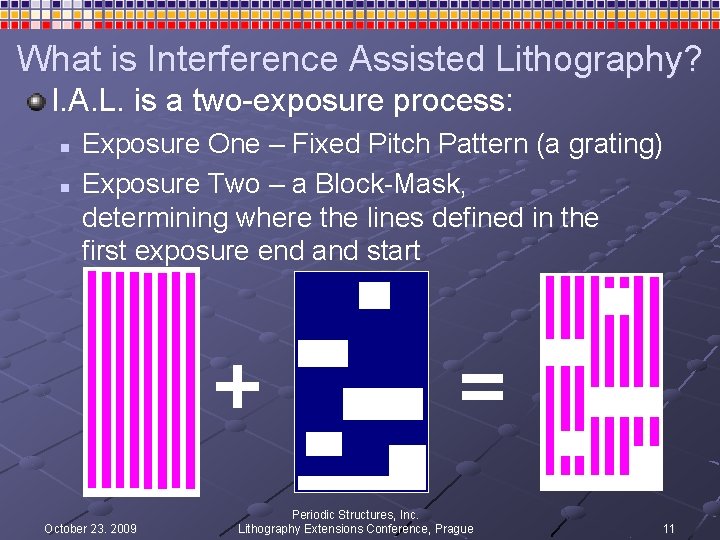 What is Interference Assisted Lithography?

I.A.L. is a two-exposure process:

Exposure One – Fixed Pitch Pattern (a grating)

Exposure Two – a Block-Mask, determining where the lines defined in the first exposure end and start

+

=

October 23. 2009

Periodic Structures, Inc.
Lithography Extensions Conference, Prague

11